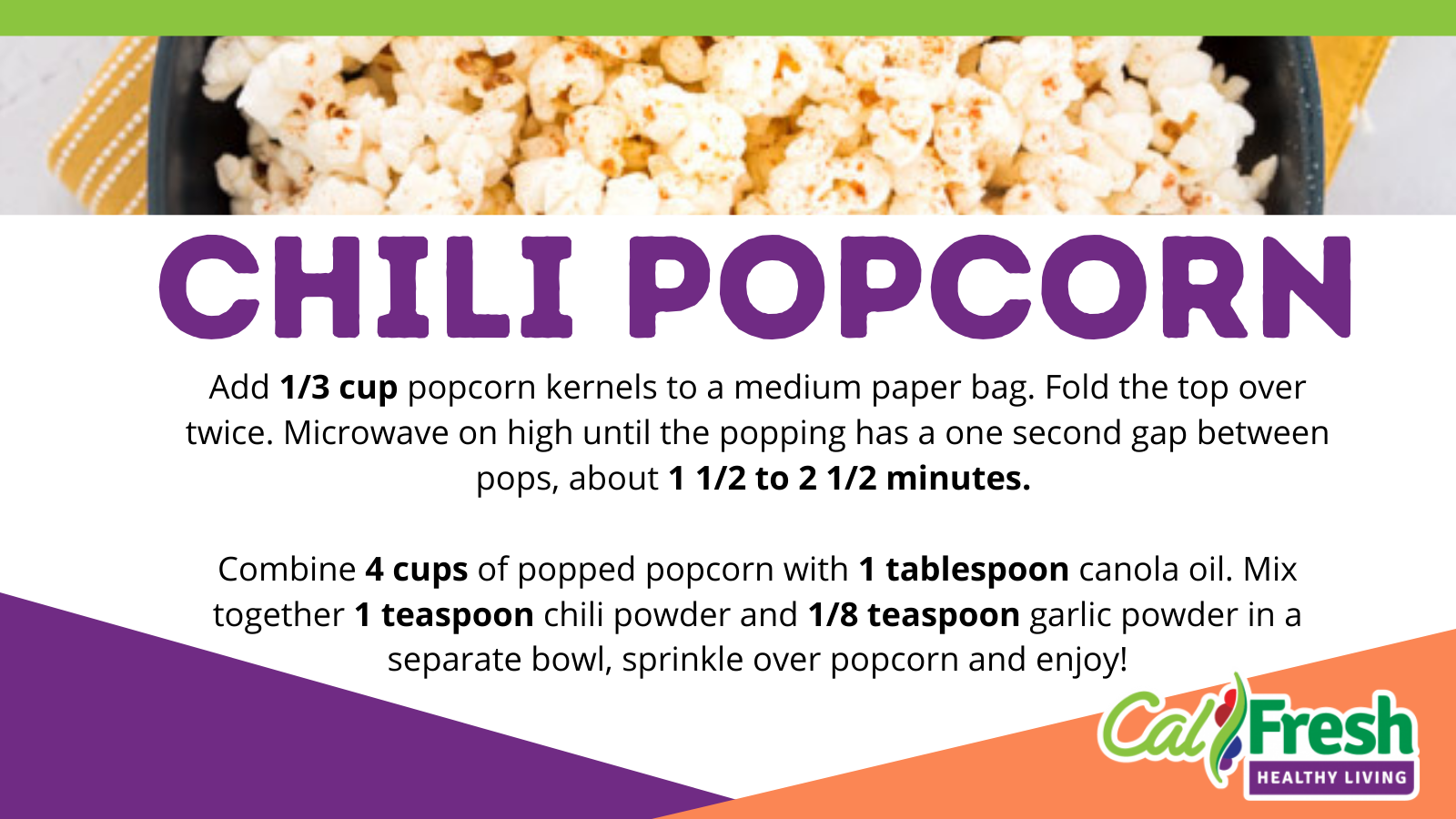 CHILI POPCORN

Add 1/3 cup popcorn kernels to a medium paper bag. Fold the top over twice. Microwave on high until the popping has a one second gap between pops, about 1 1/2 to 2 1/2 minutes.

Combine 4 cups of popped popcorn with 1 tablespoon canola oil. Mix together 1 teaspoon chili powder and 1/8 teaspoon garlic powder in a separate bowl, sprinkle over popcorn and enjoy!

CalFresh
HEALTHY LIVING